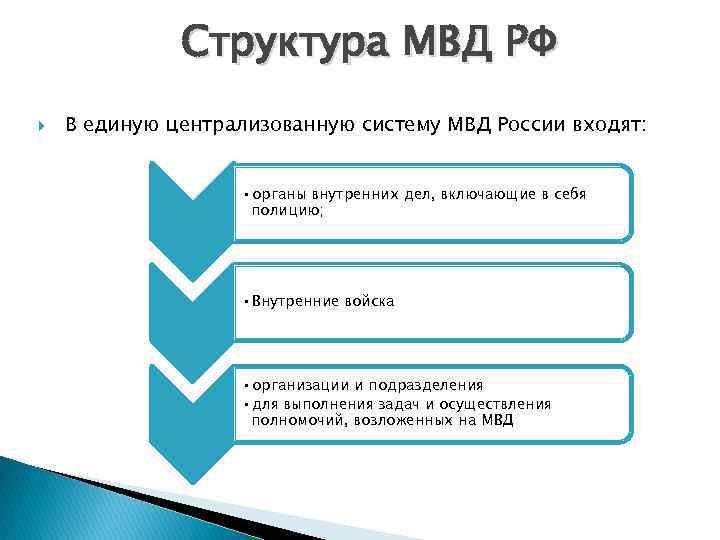 Структура МВД РФ

В единую централизованную систему МВД России входят:

• органы внутренних дел, включающие в себя полицию;

• Внутренние войска

• организации и подразделения
• для выполнения задач и осуществления полномочий, возложенных на МВД